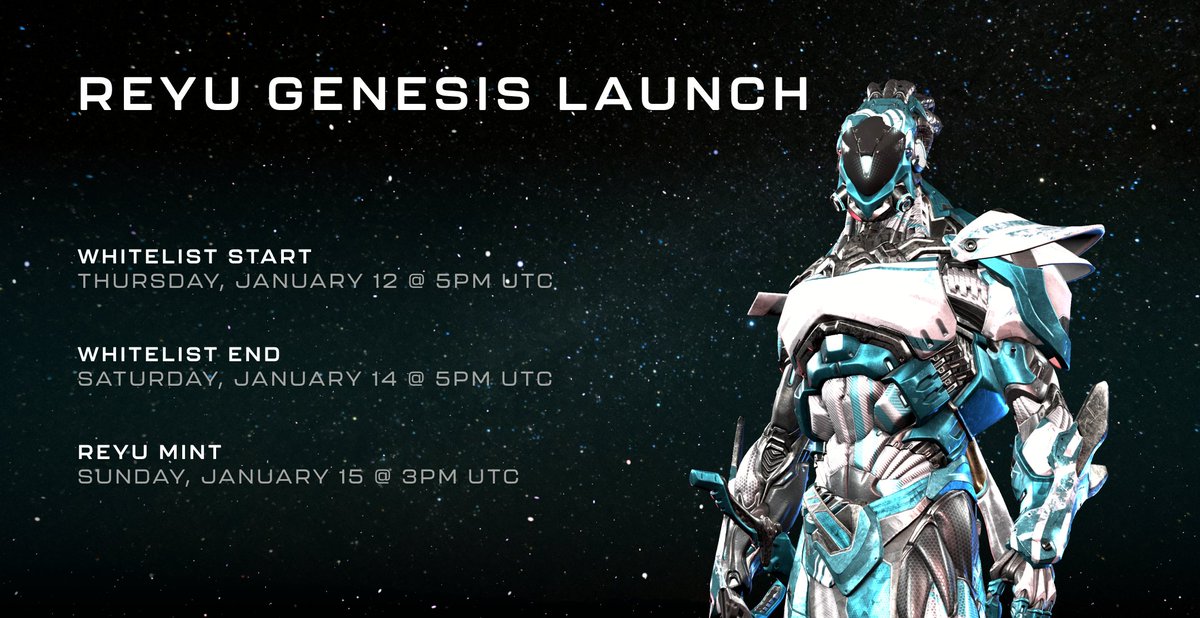 REYU GENESIS LAUNCH

WHITELIST START
THURSDAY, JANUARY 12 @ 5PM UTC

WHITELIST END
SATURDAY, JANUARY 14 @ 5PM UTC

REYU MINT
SUNDAY, JANUARY 15 @ 3PM UTC